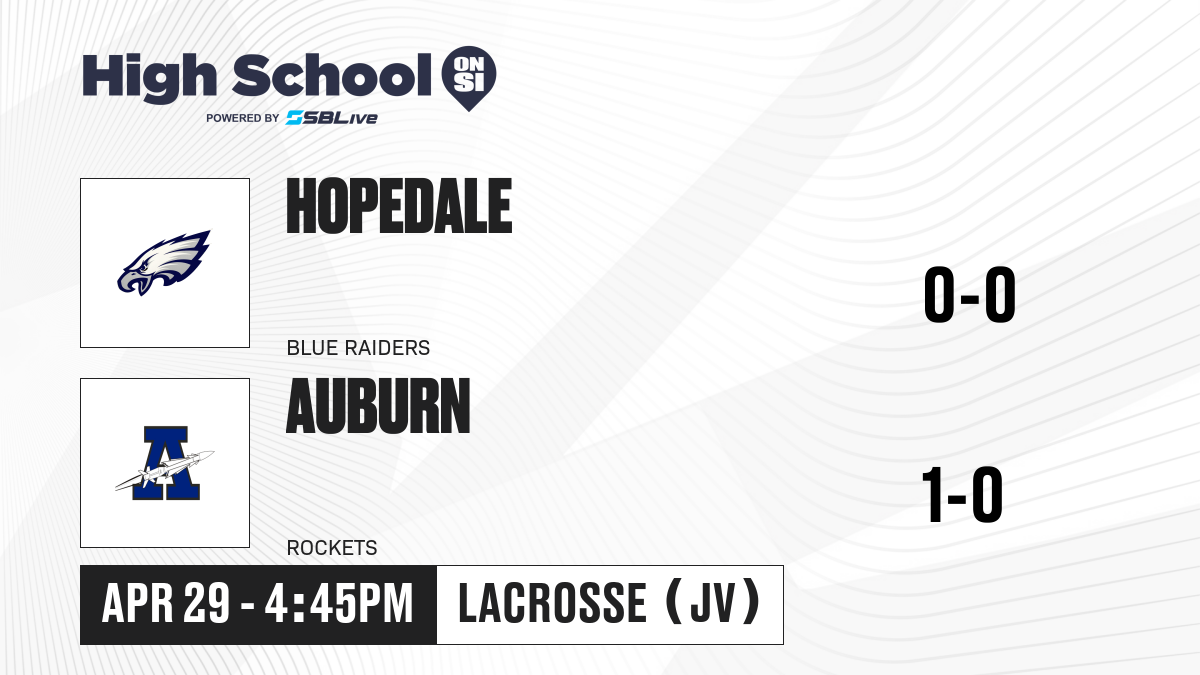 High School ON SI
POWERED BY SBLive

HOPEDALE
BLUE RAIDERS
0-0

AUBURN
ROCKETS
1-0

APR 29 - 4:45PM
LACROSSE (JV)